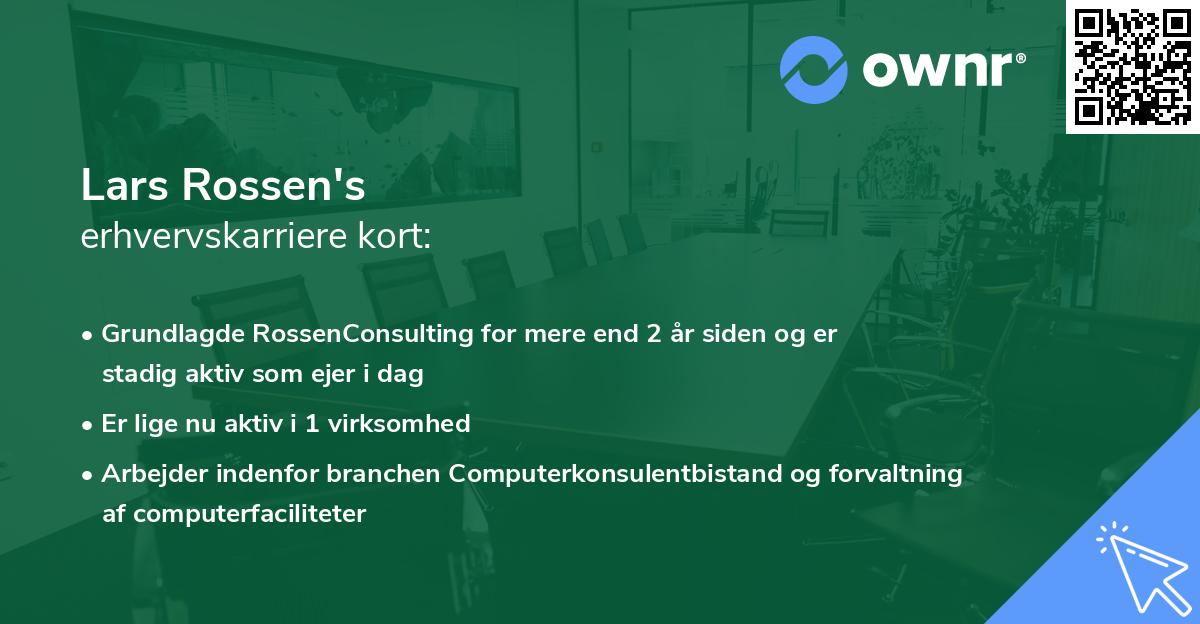 ownr®

Lars Rossen's
erhvervskarriere kort:

• Grundlagde RossenConsulting for mere end 2 år siden og er stadig aktiv som ejer i dag

• Er lige nu aktiv i 1 virksomhed

• Arbejder indenfor branchen Computerkonsulentbistand og forvaltning af computerfaciliteter